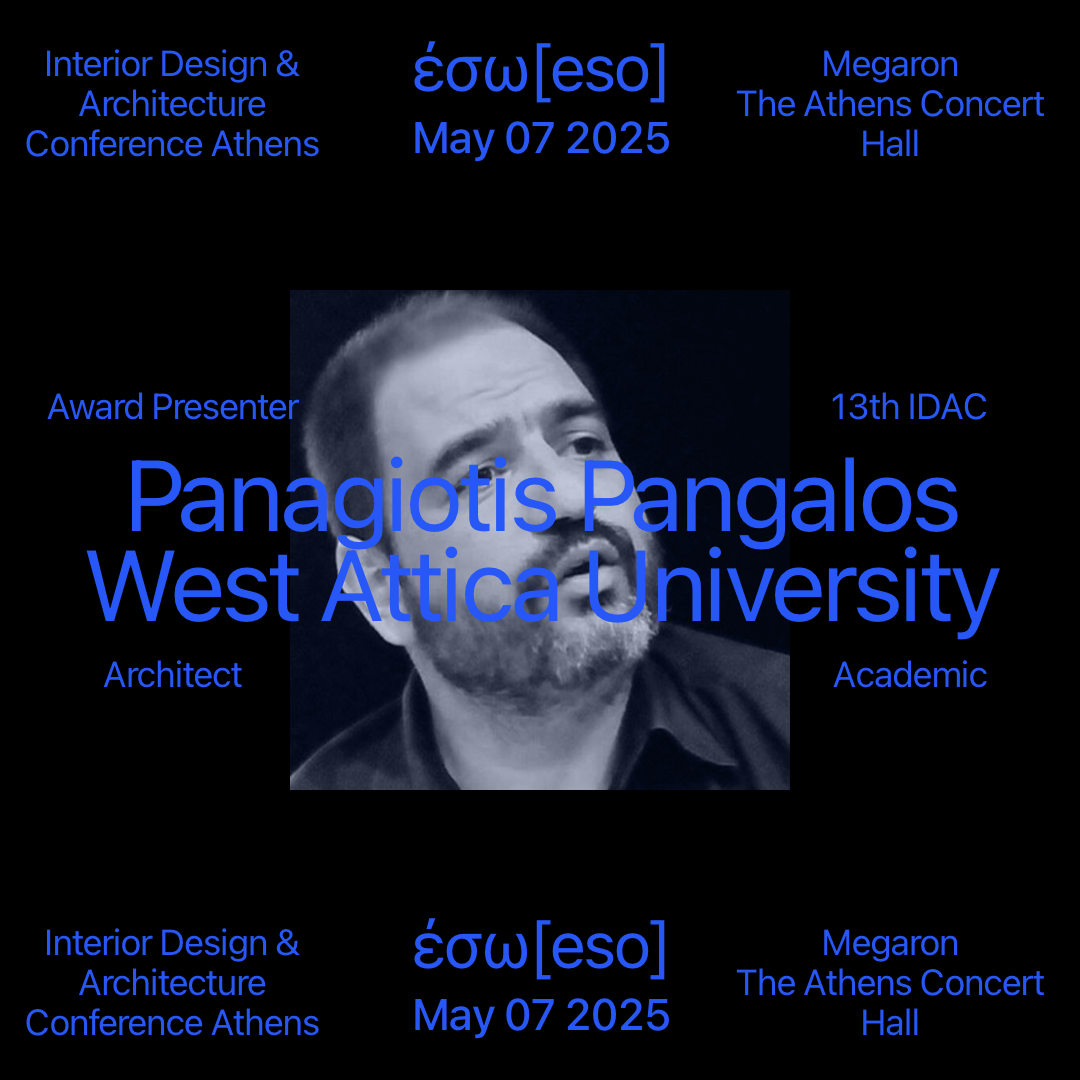 Interior Design & Architecture Conference Athens

έσω[eso]
May 07 2025

Megaron The Athens Concert Hall

Award Presenter

13th IDAC

Panagiotis Pangalos
West Attica University

Architect

Academic

Interior Design & Architecture Conference Athens

έσω[eso]
May 07 2025

Megaron The Athens Concert Hall